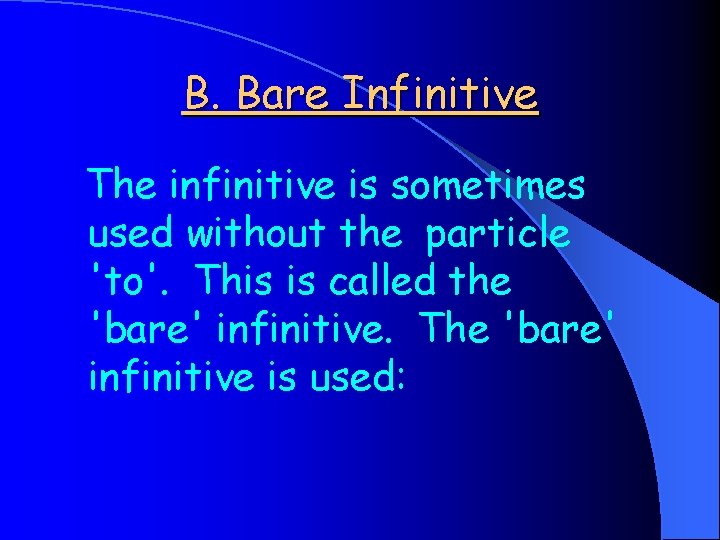 B. Bare Infinitive

The infinitive is sometimes used without the particle 'to'. This is called the 'bare' infinitive. The 'bare' infinitive is used: